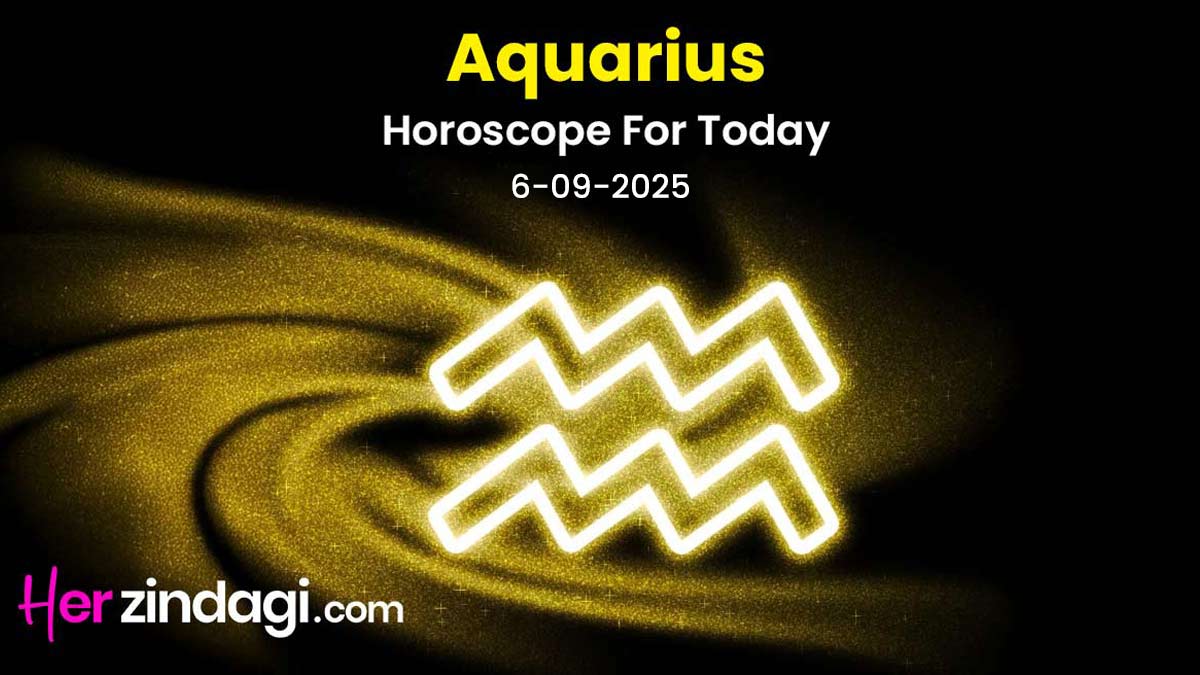 Aquarius

Horoscope For Today

6-09-2025

Herzindagi.com